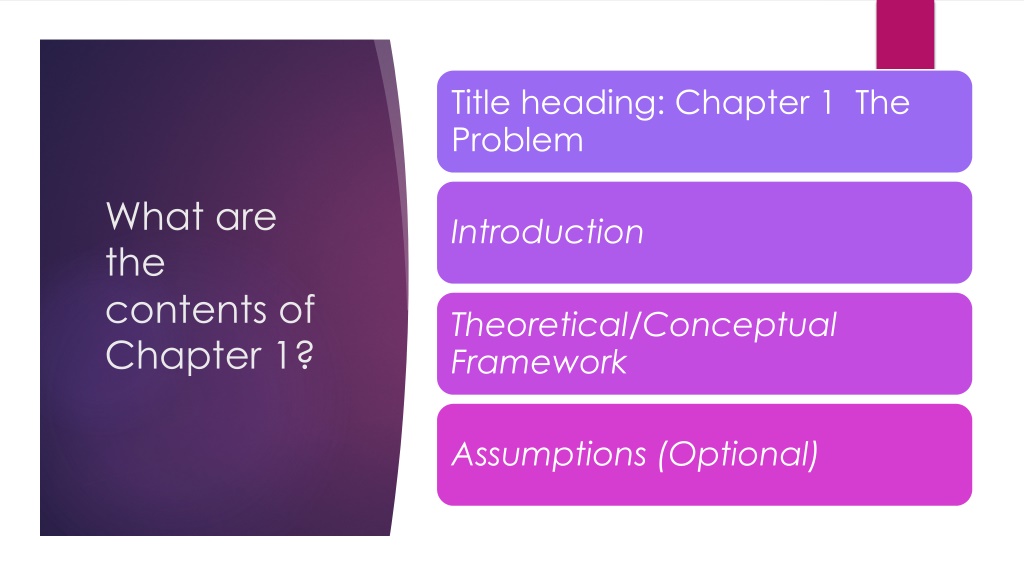 What are the contents of Chapter 1?

Title heading: Chapter 1 The Problem

Introduction

Theoretical/Conceptual Framework

Assumptions (Optional)